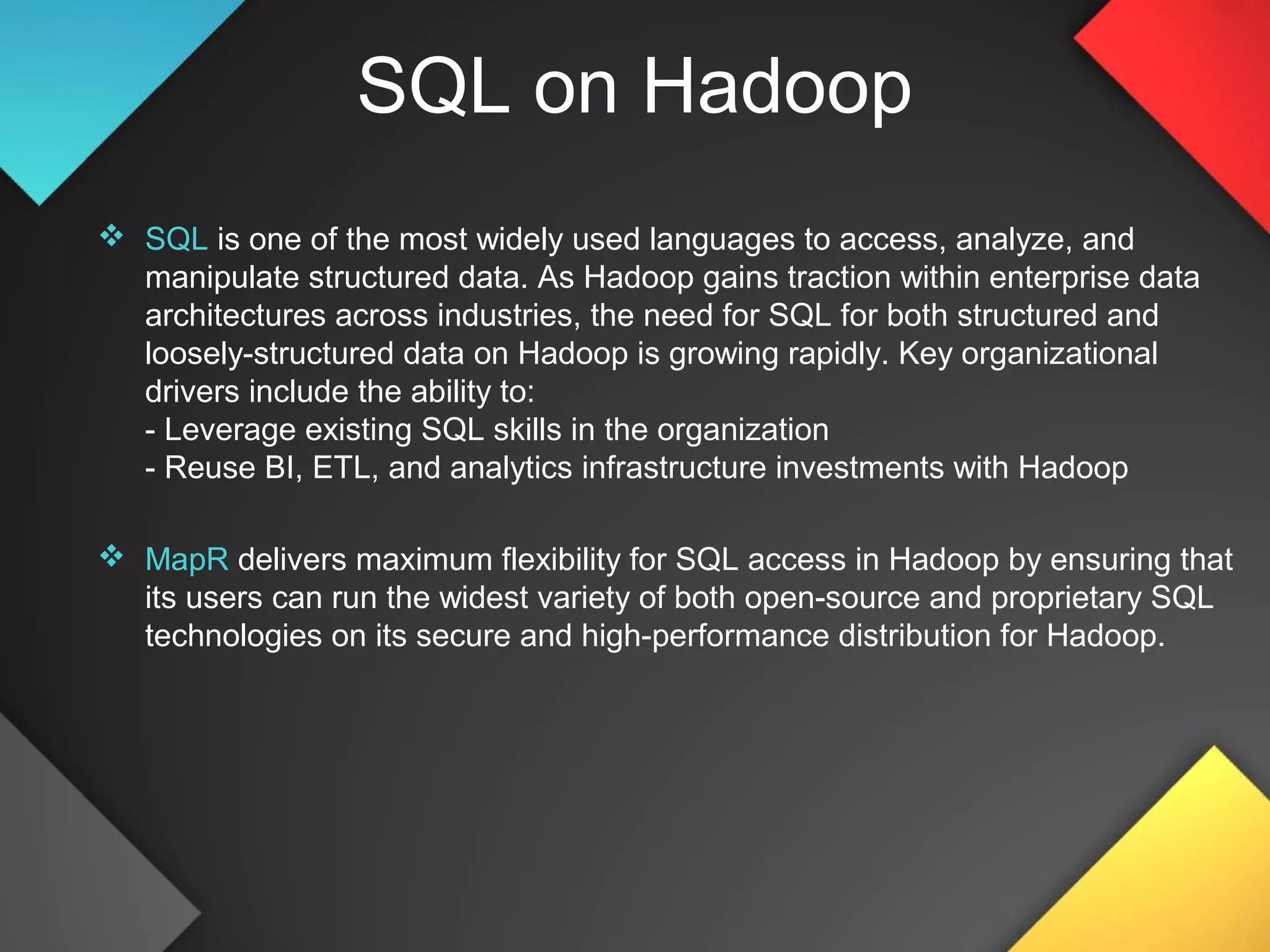 SQL on Hadoop

❖ SQL is one of the most widely used languages to access, analyze, and manipulate structured data. As Hadoop gains traction within enterprise data architectures across industries, the need for SQL for both structured and loosely-structured data on Hadoop is growing rapidly. Key organizational drivers include the ability to:
- Leverage existing SQL skills in the organization
- Reuse BI, ETL, and analytics infrastructure investments with Hadoop

❖ MapR delivers maximum flexibility for SQL access in Hadoop by ensuring that its users can run the widest variety of both open-source and proprietary SQL technologies on its secure and high-performance distribution for Hadoop.